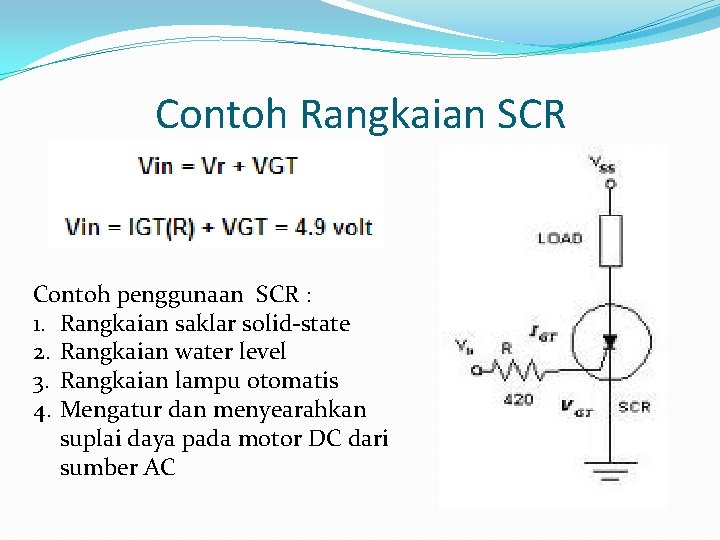 Contoh Rangkaian SCR

Vin = Vr + VGT

Vin = IGT(R) + VGT = 4.9 volt

Contoh penggunaan SCR :
1. Rangkaian saklar solid-state
2. Rangkaian water level
3. Rangkaian lampu otomatis
4. Mengatur dan menyearahkan suplai daya pada motor DC dari sumber AC

$V_{SS}$
LOAD
$I_{GT}$
$V_{in}$
R
420
$V_{GT}$
SCR